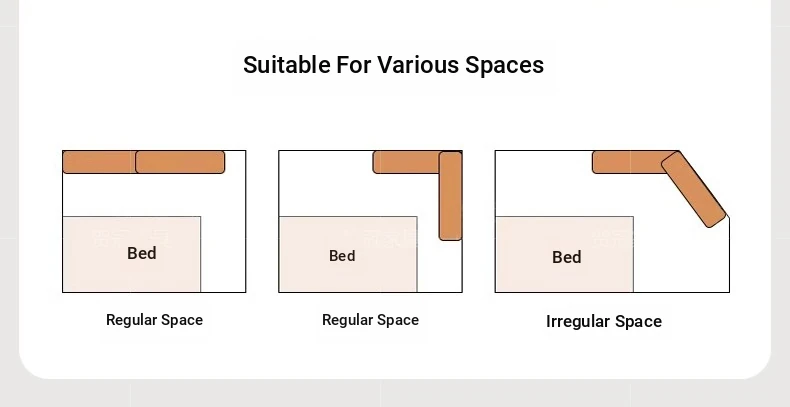 Suitable For Various Spaces

Bed

Regular Space

Bed

Regular Space

Bed

Irregular Space